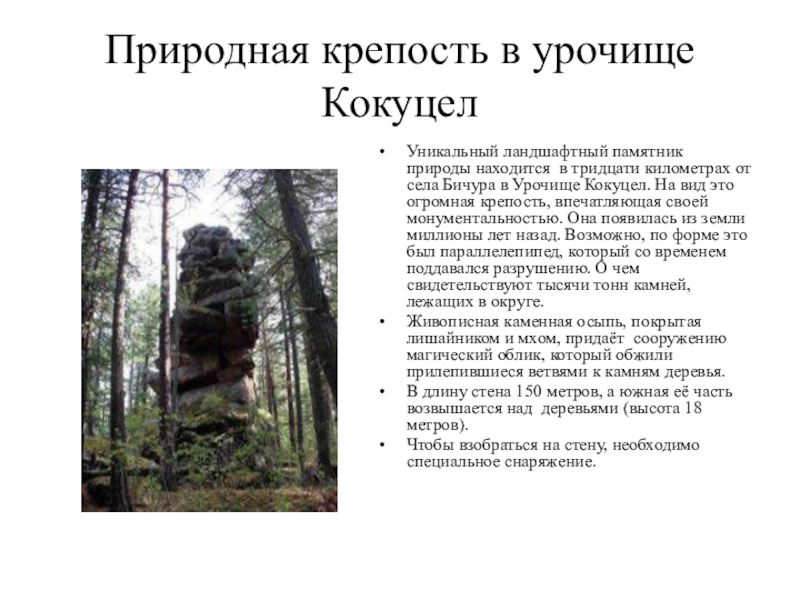 Природная крепость в урочище Кокуцел

• Уникальный ландшафтный памятник природы находится в тридцати километрах от села Бичура в Урочище Кокуцел. На вид это огромная крепость, впечатляющая своей монументальностью. Она появилась из земли миллионы лет назад. Возможно, по форме это был параллелепипед, который со временем поддавался разрушению. О чем свидетельствуют тысячи тонн камней, лежащих в округе.
• Живописная каменная осыпь, покрытая лишайником и мхом, придаёт сооружению магический облик, который обжили прилепившиеся ветвями к камням деревья.
• В длину стена 150 метров, а южная её часть возвышается над деревьями (высота 18 метров).
• Чтобы взобраться на стену, необходимо специальное снаряжение.